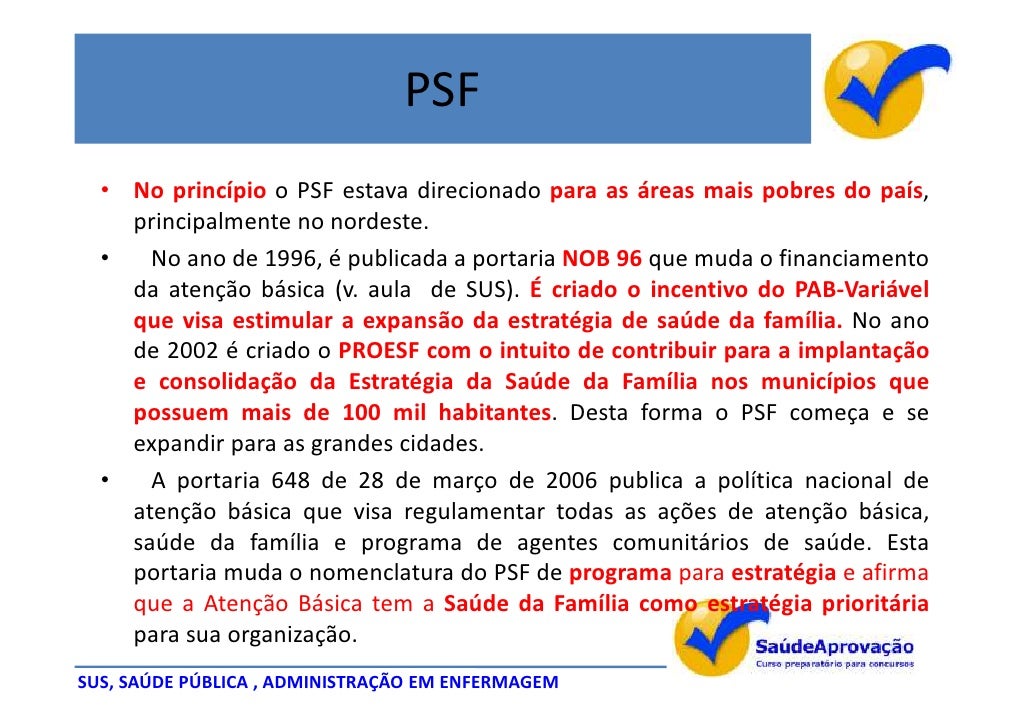 PSF

• No princípio o PSF estava direcionado para as áreas mais pobres do país, principalmente no nordeste.
• No ano de 1996, é publicada a portaria NOB 96 que muda o financiamento da atenção básica (v. aula de SUS). É criado o incentivo do PAB-Variável que visa estimular a expansão da estratégia de saúde da família. No ano de 2002 é criado o PROESF com o intuito de contribuir para a implantação e consolidação da Estratégia da Saúde da Família nos municípios que possuem mais de 100 mil habitantes. Desta forma o PSF começa e se expandir para as grandes cidades.
• A portaria 648 de 28 de março de 2006 publica a política nacional de atenção básica que visa regulamentar todas as ações de atenção básica, saúde da família e programa de agentes comunitários de saúde. Esta portaria muda o nomenclatura do PSF de programa para estratégia e afirma que a Atenção Básica tem a Saúde da Família como estratégia prioritária para sua organização.

SaúdeAprovação
Curso preparatório para concursos

SUS, SAÚDE PÚBLICA , ADMINISTRAÇÃO EM ENFERMAGEM